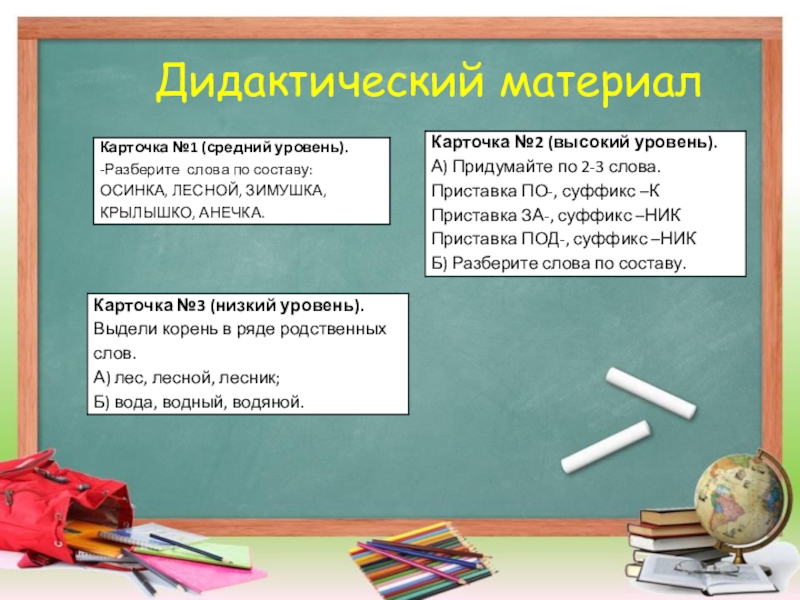 Дидактический материал

Карточка №1 (средний уровень).
-Разберите слова по составу:
ОСИНКА, ЛЕСНОЙ, ЗИМУШКА, КРЫЛЫШКО, АНЕЧКА.

Карточка №2 (высокий уровень).
А) Придумайте по 2-3 слова.
Приставка ПО-, суффикс –К
Приставка ЗА-, суффикс –НИК
Приставка ПОД-, суффикс –НИК
Б) Разберите слова по составу.

Карточка №3 (низкий уровень).
Выдели корень в ряде родственных слов.
А) лес, лесной, лесник;
Б) вода, водный, водяной.